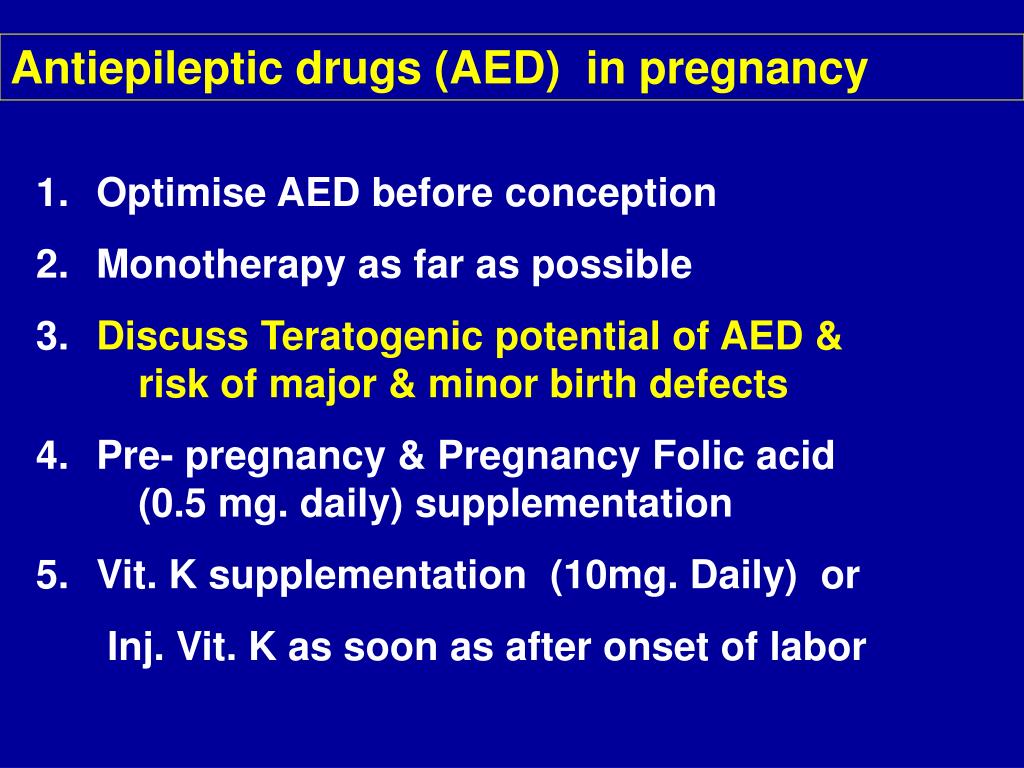 Antiepileptic drugs (AED) in pregnancy

1. Optimise AED before conception
2. Monotherapy as far as possible
3. Discuss Teratogenic potential of AED & risk of major & minor birth defects
4. Pre- pregnancy & Pregnancy Folic acid (0.5 mg. daily) supplementation
5. Vit. K supplementation (10mg. Daily) or

Inj. Vit. K as soon as after onset of labor